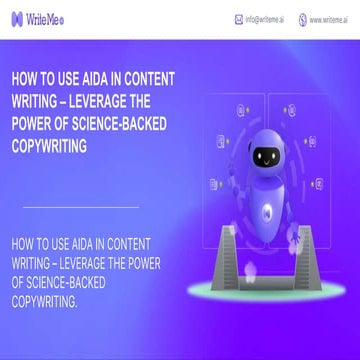 WriteMe

info@writeme.ai

www.writeme.ai

HOW TO USE AIDA IN CONTENT WRITING – LEVERAGE THE POWER OF SCIENCE-BACKED COPYWRITING

HOW TO USE AIDA IN CONTENT WRITING – LEVERAGE THE POWER OF SCIENCE-BACKED COPYWRITING.